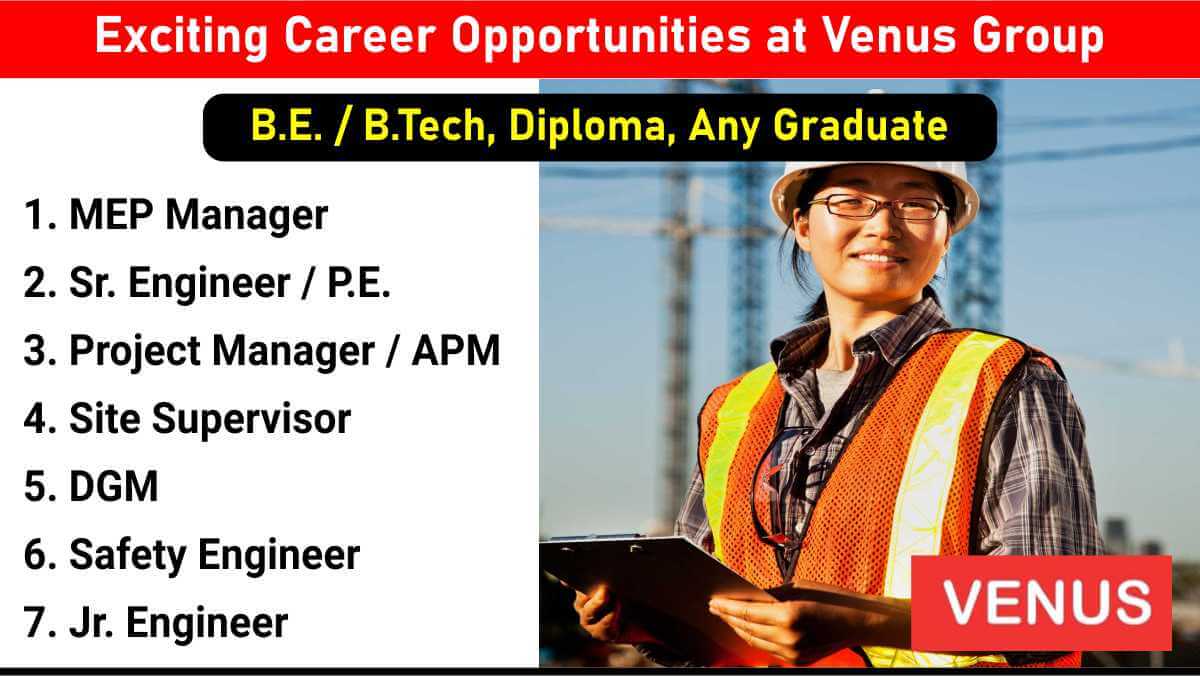 Exciting Career Opportunities at Venus Group

B.E. / B.Tech, Diploma, Any Graduate

1. MEP Manager
2. Sr. Engineer / P.E.
3. Project Manager / APM
4. Site Supervisor
5. DGM
6. Safety Engineer
7. Jr. Engineer

VENUS